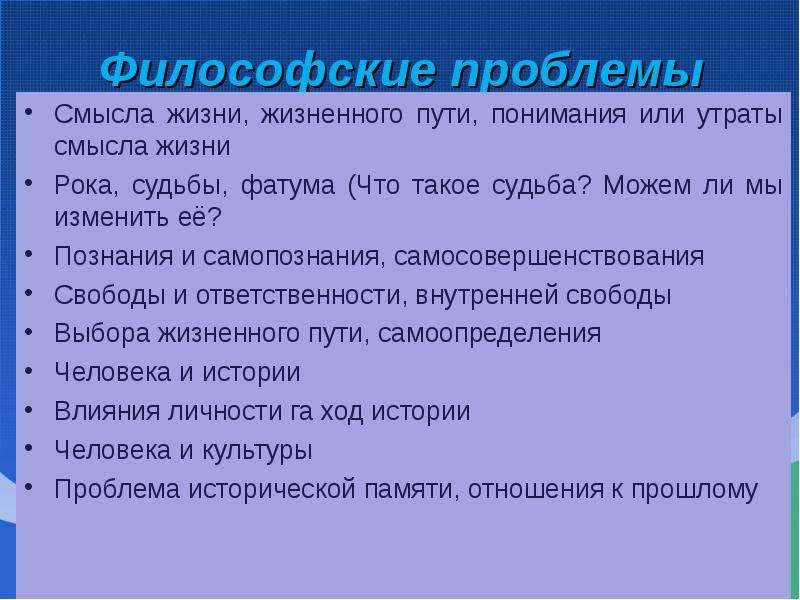 Философские проблемы

• Смысла жизни, жизненного пути, понимания или утраты смысла жизни
• Рока, судьбы, фатума (Что такое судьба? Можем ли мы изменить её?
• Познания и самопознания, самосовершенствования
• Свободы и ответственности, внутренней свободы
• Выбора жизненного пути, самоопределения
• Человека и истории
• Влияния личности га ход истории
• Человека и культуры
• Проблема исторической памяти, отношения к прошлому